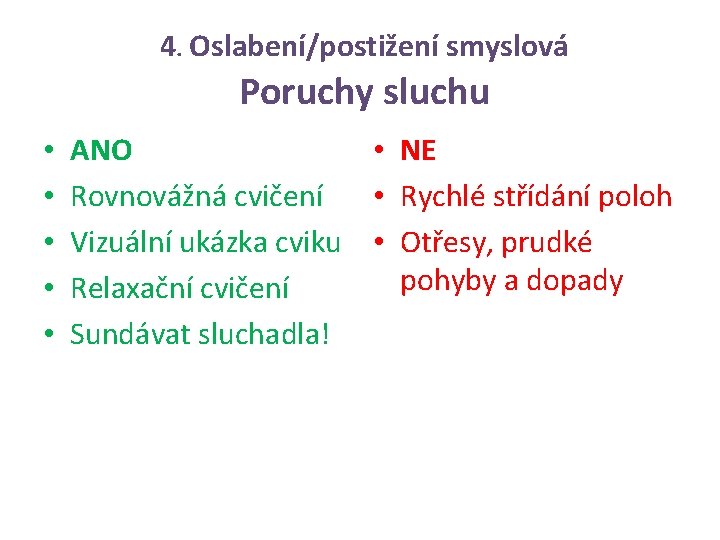 4. Oslabení/postižení smyslová
Poruchy sluchu

• ANO
• Rovnovážná cvičení
• Vizuální ukázka cviku
• Relaxační cvičení
• Sundávat sluchadla!

• NE
• Rychlé střídání poloh
• Otřesy, prudké pohyby a dopady